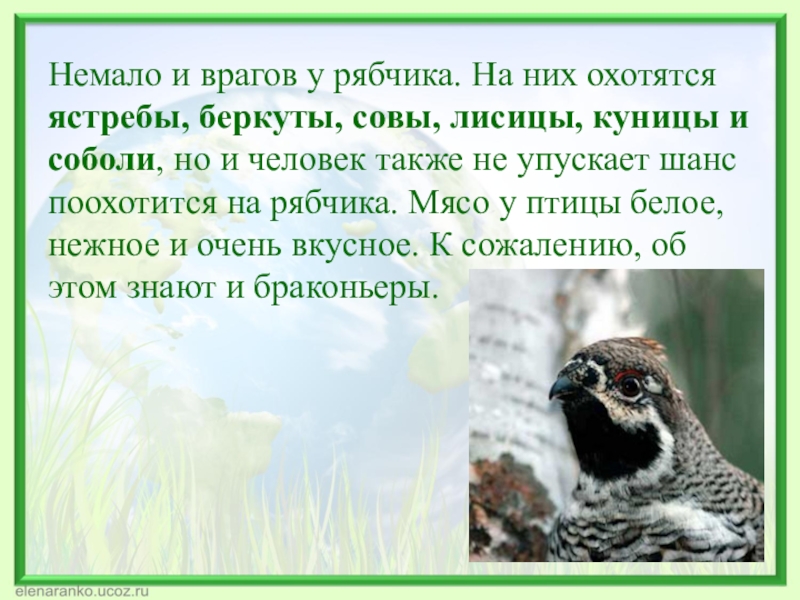 Немало и врагов у рябчика. На них охотятся ястребы, беркуты, совы, лисицы, куницы и соболи, но и человек также не упускает шанс поохотится на рябчика. Мясо у птицы белое, нежное и очень вкусное. К сожалению, об этом знают и браконьеры.

elenaranko.ucoz.ru